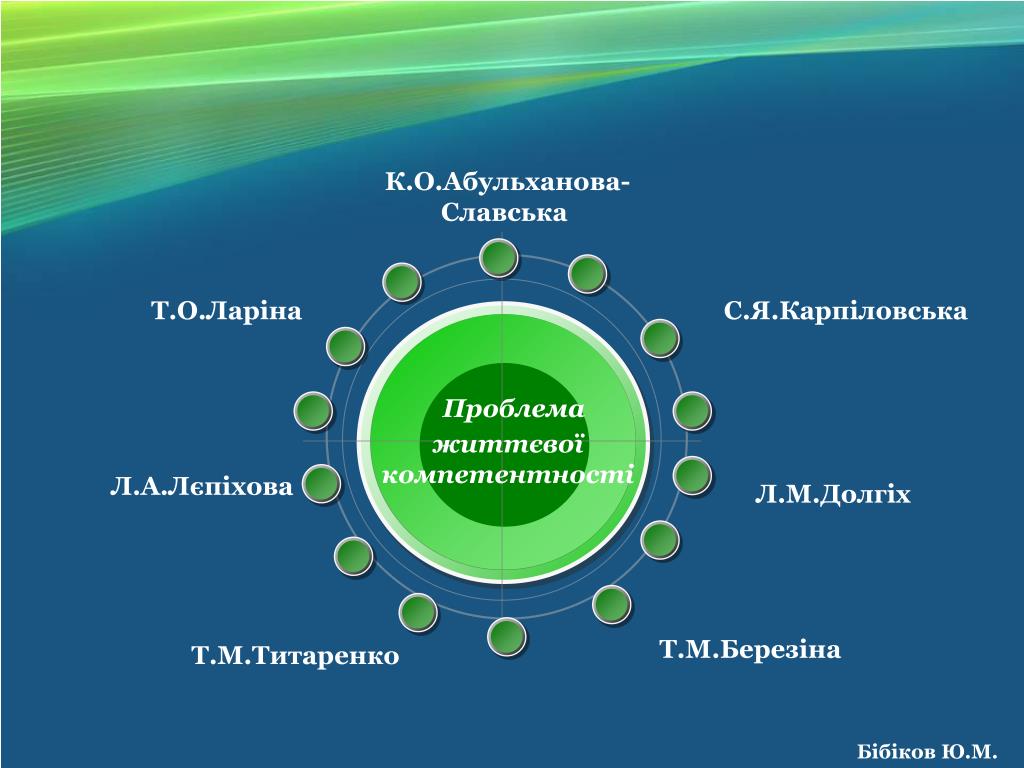 К.О.Абульханова-Славська

Т.О.Ларіна

С.Я.Карпіловська

Проблема життєвої компетентності

Л.А.Лєпіхова

Л.М.Долгіх

Т.М.Титаренко

Т.М.Березіна

Бібіков Ю.М.